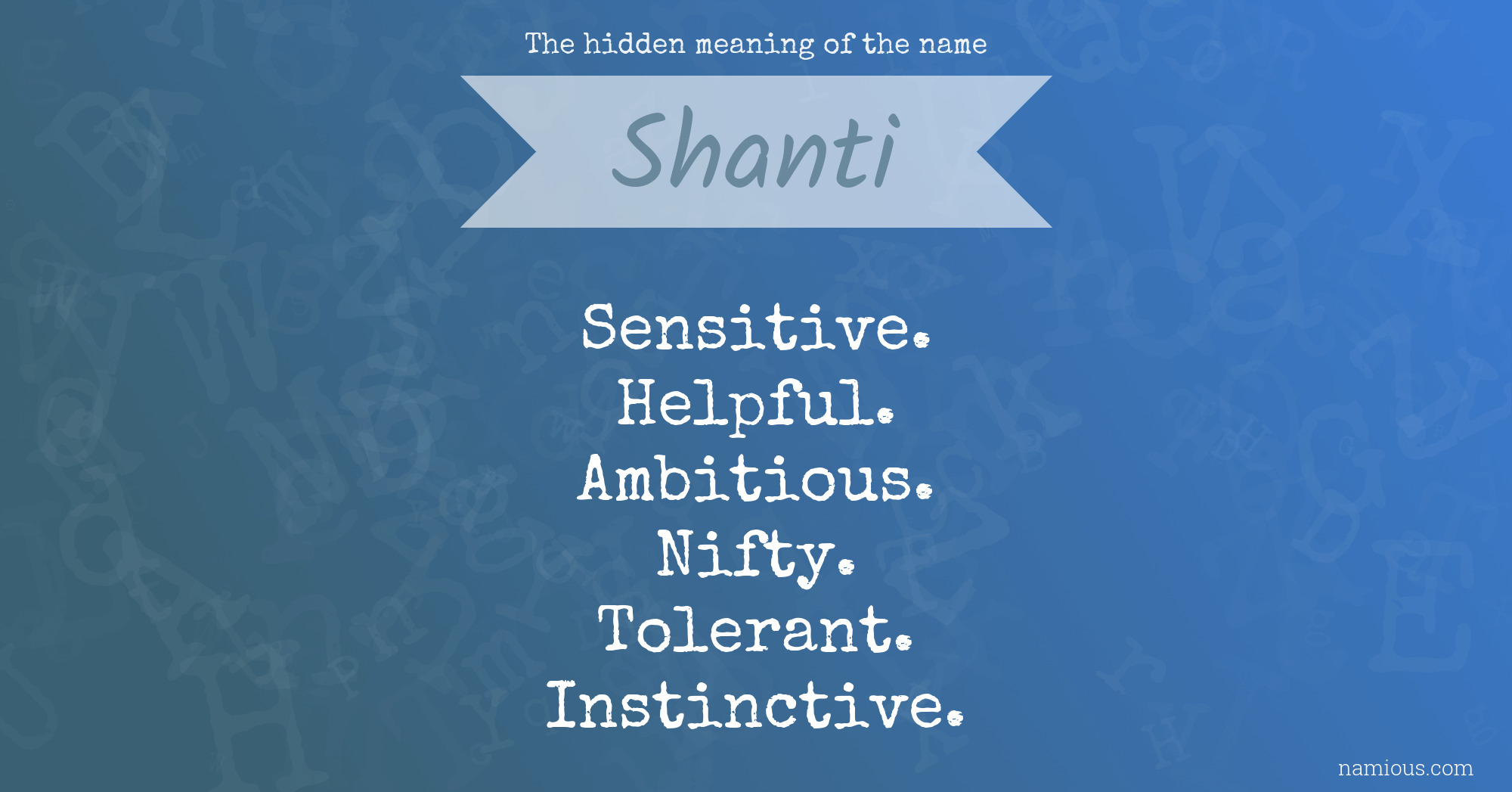 The hidden meaning of the name

Shanti

Sensitive.
Helpful.
Ambitious.
Nifty.
Tolerant.
Instinctive.

namious.com